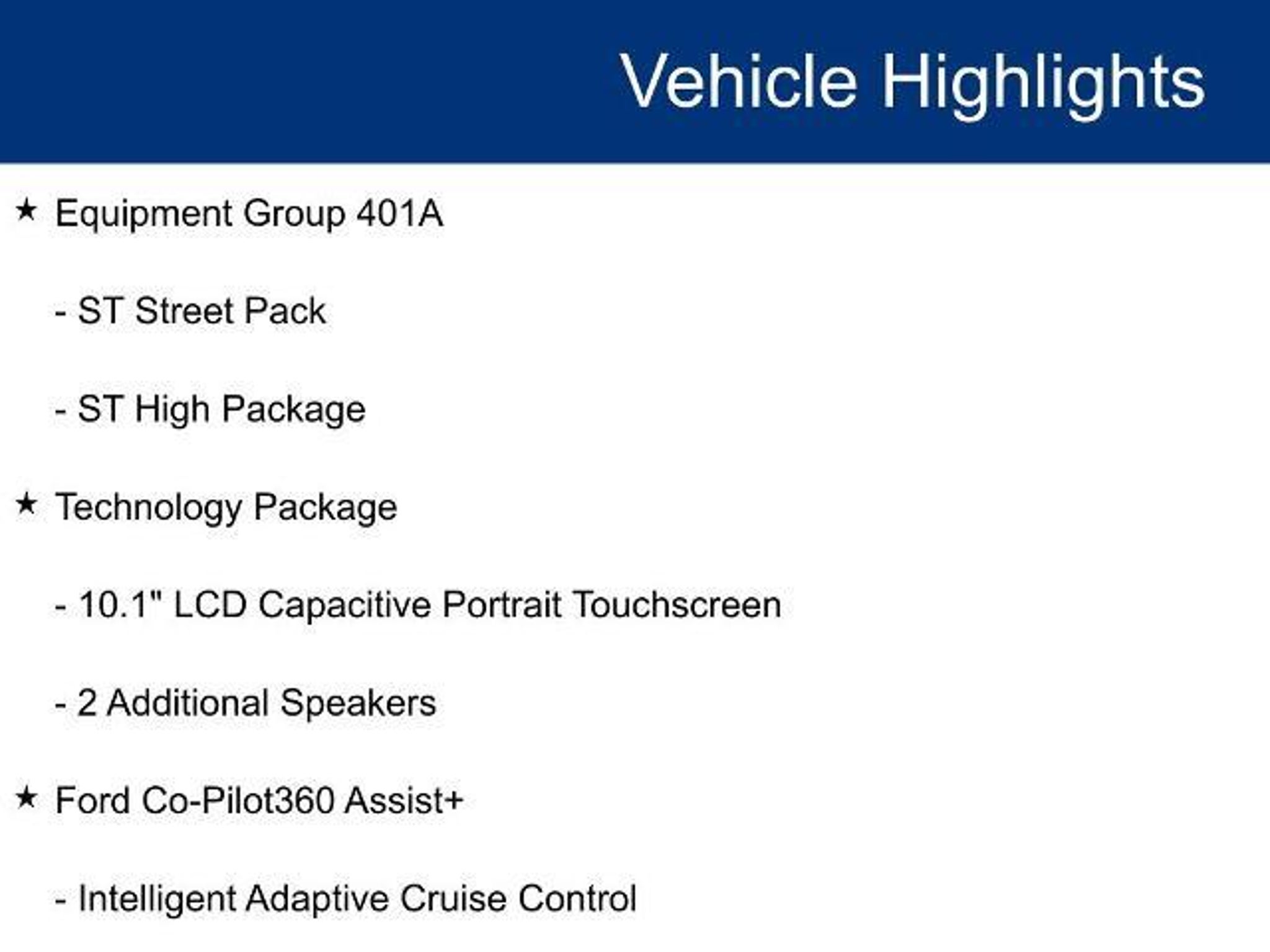 Vehicle Highlights

★ Equipment Group 401A

- ST Street Pack

- ST High Package

★ Technology Package

- 10.1" LCD Capacitive Portrait Touchscreen

- 2 Additional Speakers

★ Ford Co-Pilot360 Assist+

- Intelligent Adaptive Cruise Control